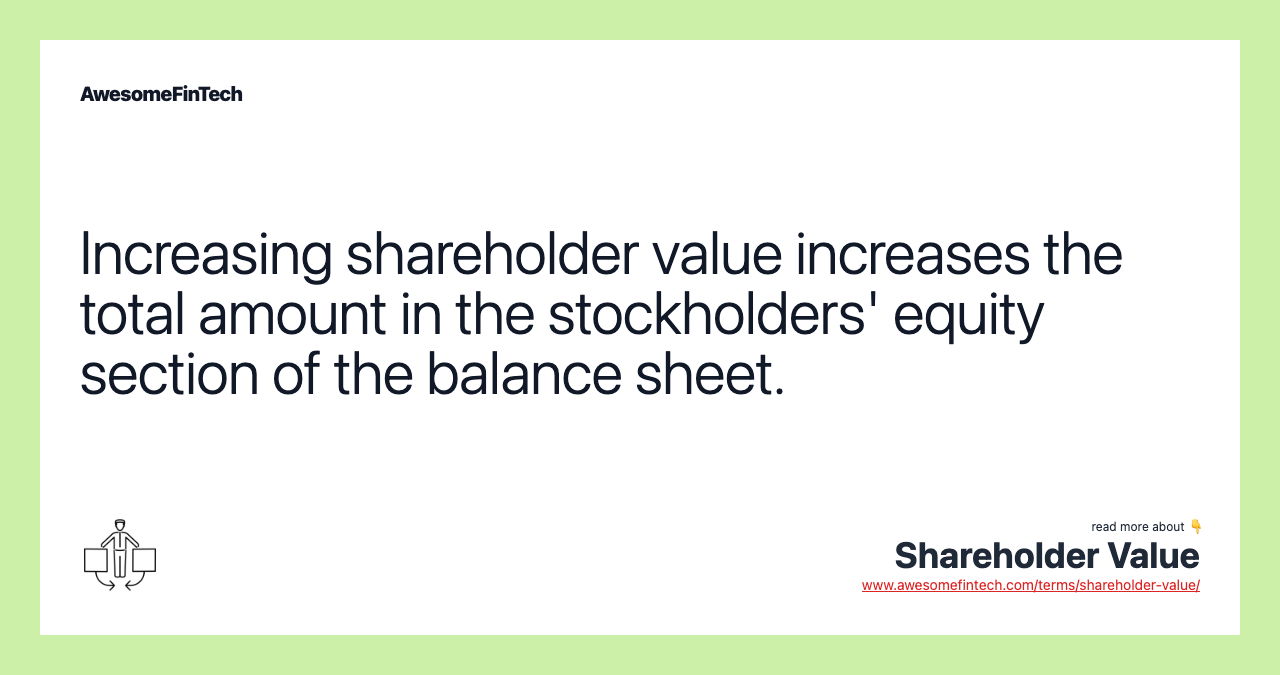 AwesomeFinTech

Increasing shareholder value increases the total amount in the stockholders' equity section of the balance sheet.

read more about 👇
Shareholder Value
www.awesomefintech.com/terms/shareholder-value/